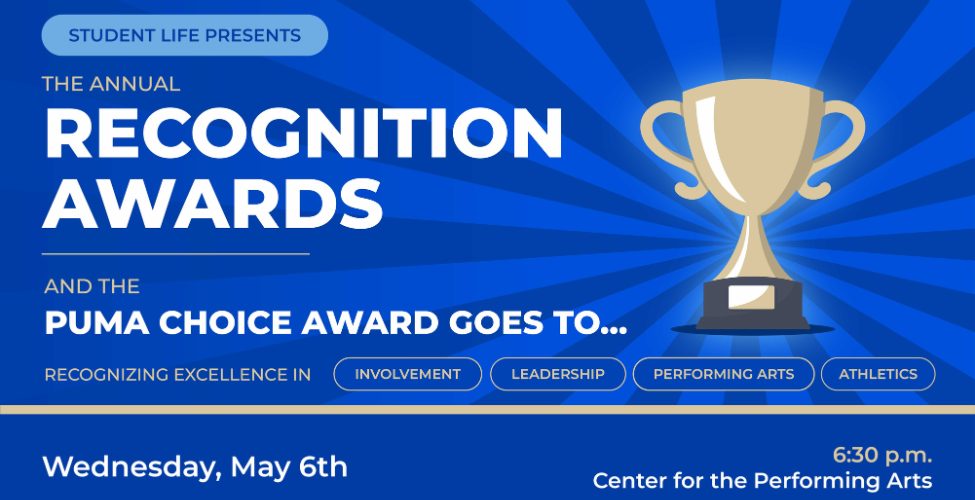 STUDENT LIFE PRESENTS

THE ANNUAL

RECOGNITION AWARDS

AND THE

PUMA CHOICE AWARD GOES TO...

RECOGNIZING EXCELLENCE IN

INVOLVEMENT

LEADERSHIP

PERFORMING ARTS

ATHLETICS

Wednesday, May 6th

6:30 p.m.
Center for the Performing Arts